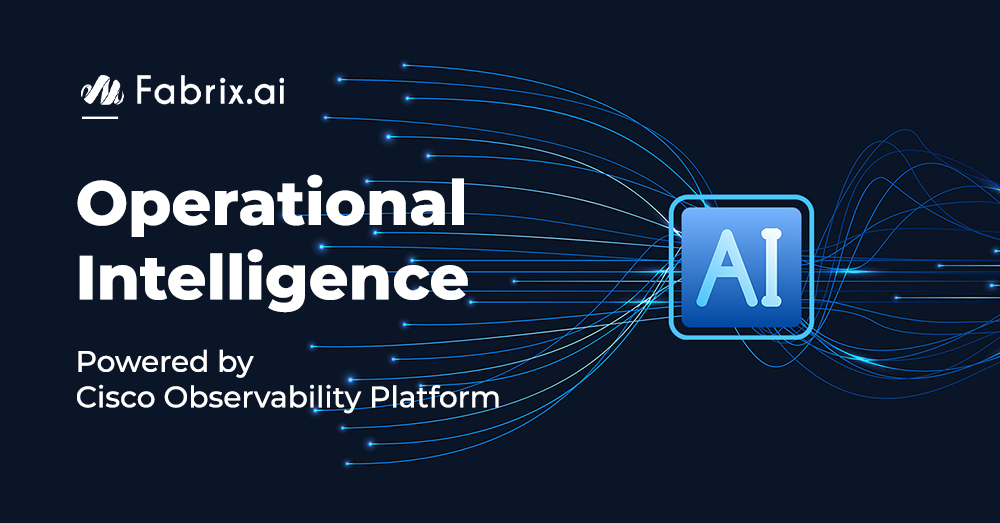 Fabrix.ai

Operational Intelligence

Powered by
Cisco Observability Platform

AI